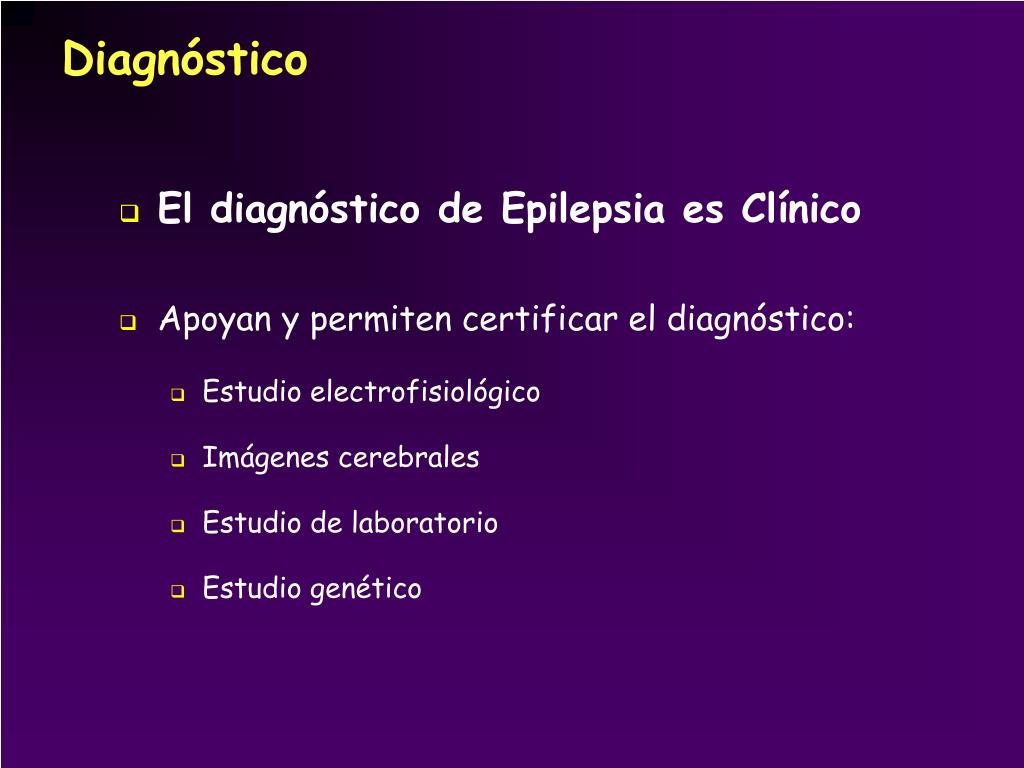 Diagnóstico

El diagnóstico de Epilepsia es Clínico

Apoyan y permiten certificar el diagnóstico:

Estudio electrofisiológico

Imágenes cerebrales

Estudio de laboratorio

Estudio genético